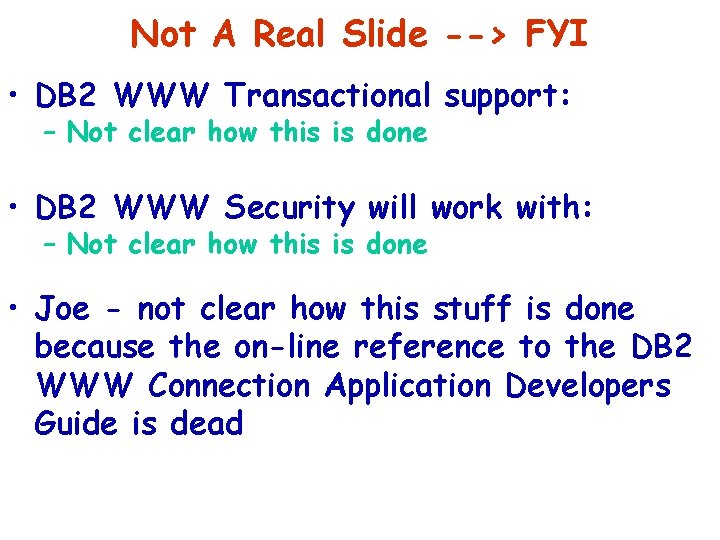 Not A Real Slide --> FYI

• DB2 WWW Transactional support:
– Not clear how this is done

• DB2 WWW Security will work with:
– Not clear how this is done

• Joe - not clear how this stuff is done because the on-line reference to the DB2 WWW Connection Application Developers Guide is dead